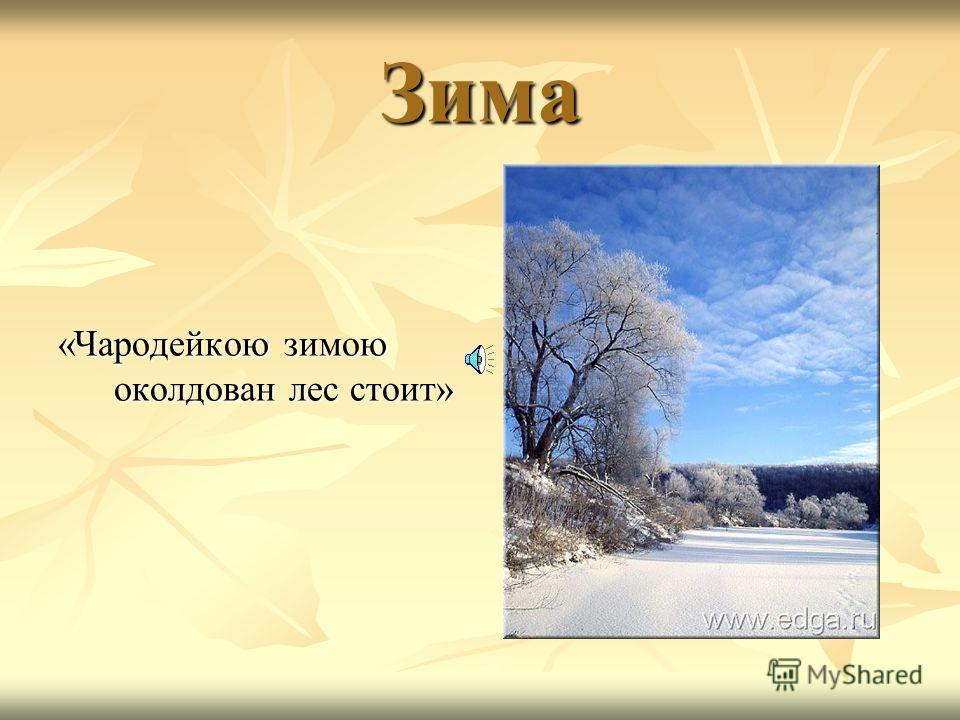 Зима

«Чародейкою зимою околдован лес стоит»

www.edga.ru

MyShared